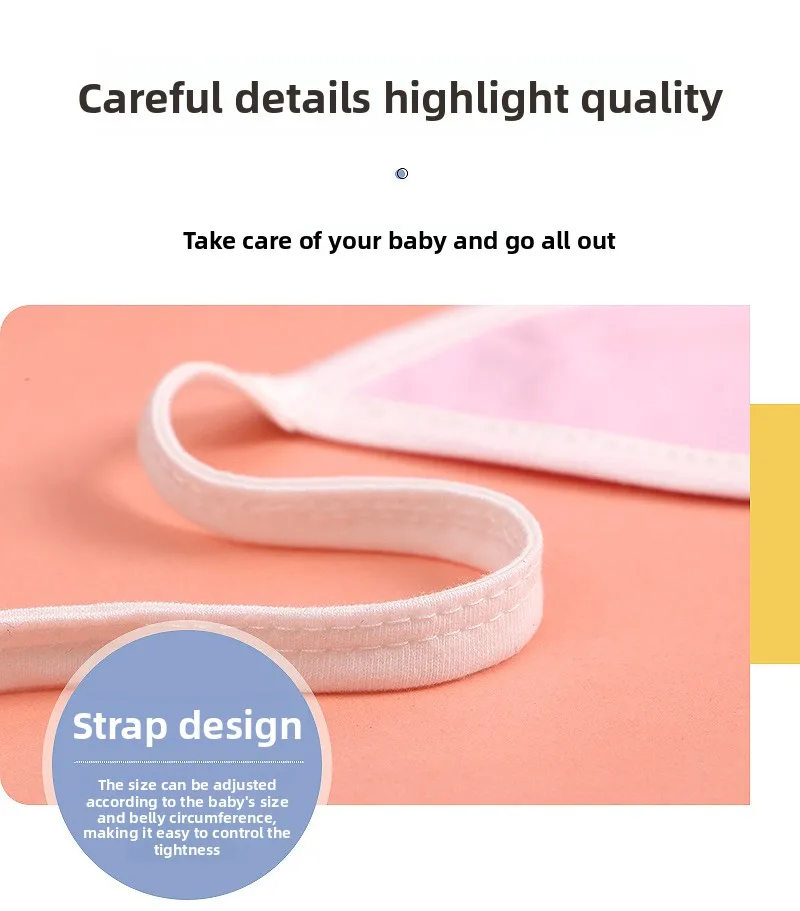 Careful details highlight quality

Take care of your baby and go all out

Strap design

The size can be adjusted according to the baby's size and belly circumference, making it easy to control the tightness